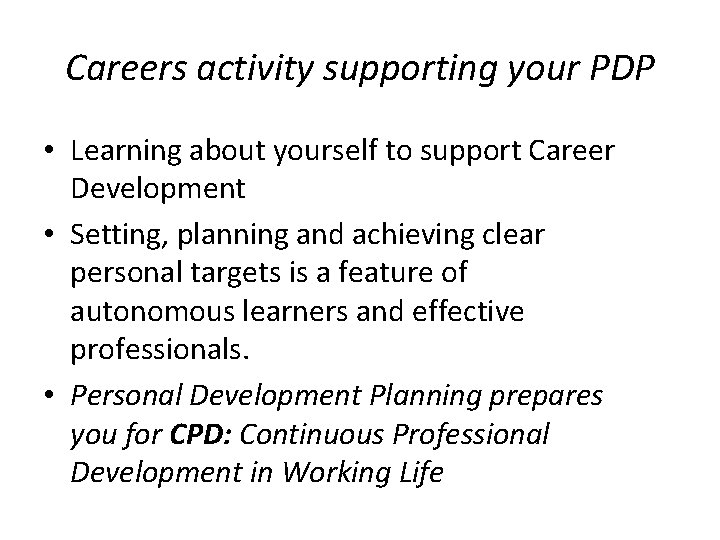 Careers activity supporting your PDP

• Learning about yourself to support Career Development

• Setting, planning and achieving clear personal targets is a feature of autonomous learners and effective professionals.

• Personal Development Planning prepares you for CPD: Continuous Professional Development in Working Life